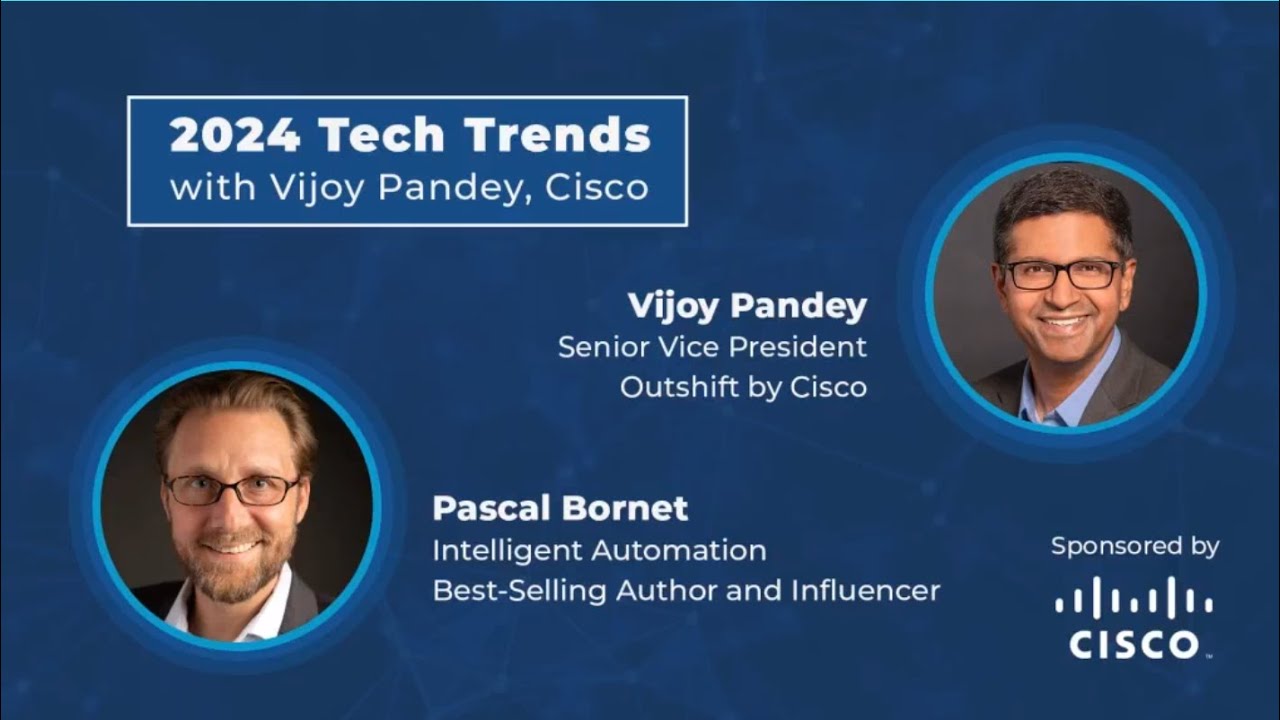 2024 Tech Trends
with Vijoy Pandey, Cisco

Vijoy Pandey
Senior Vice President
Outshift by Cisco

Pascal Bornet
Intelligent Automation
Best-Selling Author and Influencer

Sponsored by
CISCO